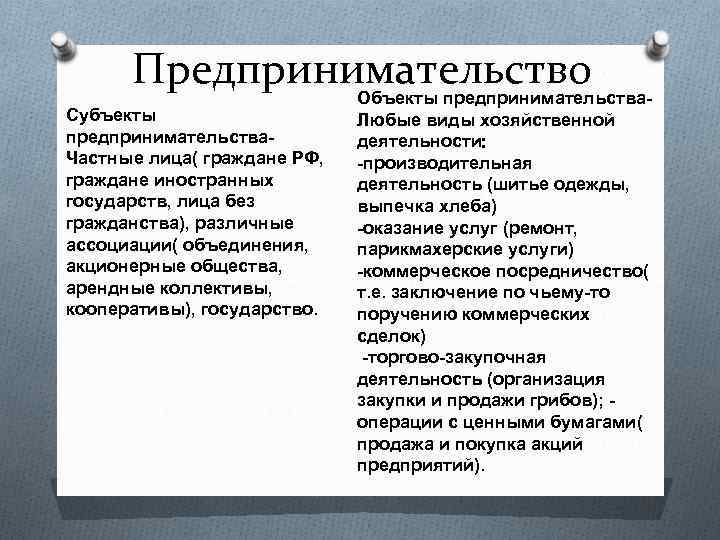 Предпринимательство

Субъекты предпринимательства- Частные лица( граждане РФ, граждане иностранных государств, лица без гражданства), различные ассоциации( объединения, акционерные общества, арендные коллективы, кооперативы), государство.

Объекты предпринимательства- Любые виды хозяйственной деятельности:
-производительная деятельность (шитье одежды, выпечка хлеба)
-оказание услуг (ремонт, парикмахерские услуги)
-коммерческое посредничество( т.е. заключение по чьему-то поручению коммерческих сделок)
-торгово-закупочная деятельность (организация закупки и продажи грибов); - операции с ценными бумагами( продажа и покупка акций предприятий).